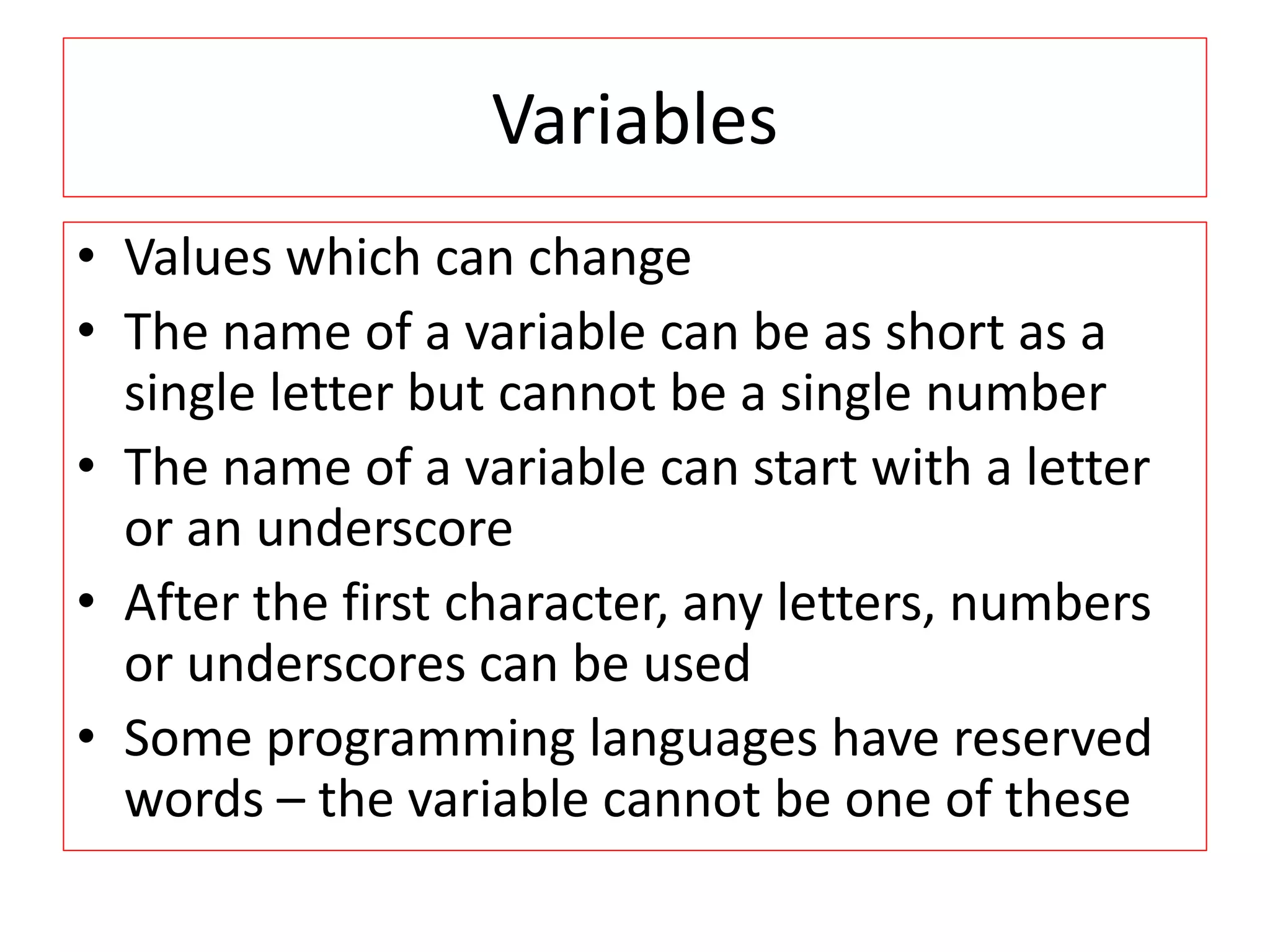 Variables

• Values which can change
• The name of a variable can be as short as a single letter but cannot be a single number
• The name of a variable can start with a letter or an underscore
• After the first character, any letters, numbers or underscores can be used
• Some programming languages have reserved words – the variable cannot be one of these